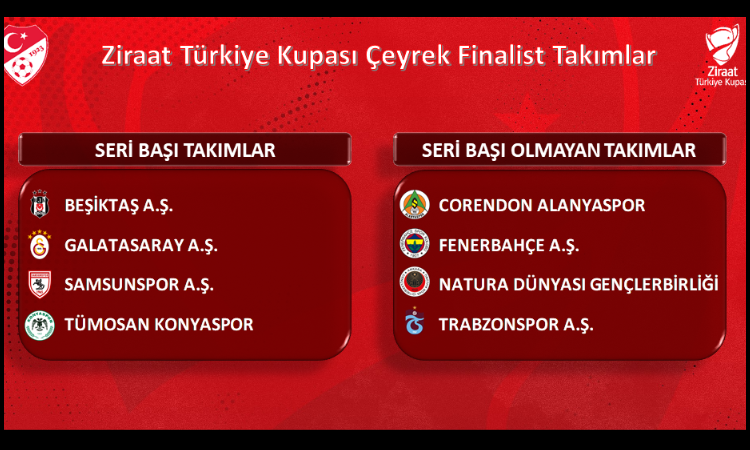 Ziraat Türkiye Kupası Çeyrek Finalist Takımlar

Ziraat Türkiye Kupası

SERİ BAŞI TAKIMLAR

BEŞİKTAŞ A.Ş.

GALATASARAY A.Ş.

SAMSUNSPOR A.Ş.

TÜMOSAN KONYASPOR

SERİ BAŞI OLMAYAN TAKIMLAR

CORENDON ALANYASPOR

FENERBAHÇE A.Ş.

NATURA DÜNYASI GENÇLERBİRLİĞİ

TRABZONSPOR A.Ş.